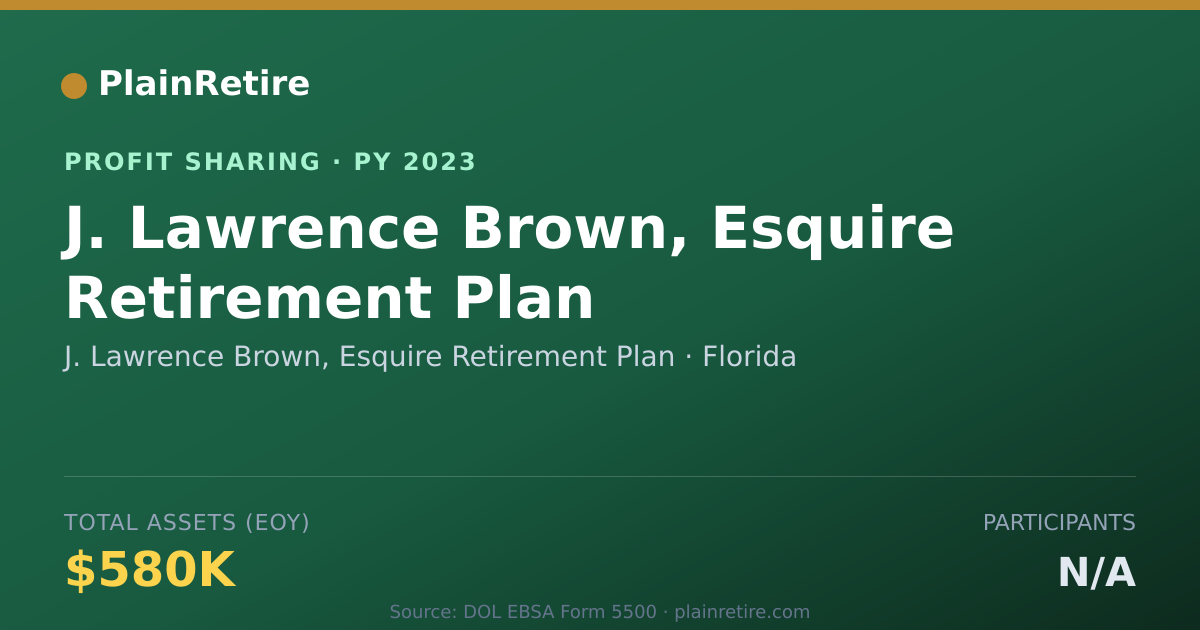 PlainRetire

PROFIT SHARING · PY 2023

J. Lawrence Brown, Esquire Retirement Plan

J. Lawrence Brown, Esquire Retirement Plan · Florida

TOTAL ASSETS (EOY)

$580K

PARTICIPANTS

N/A

Source: DOL EBSA Form 5500 · plainretire.com